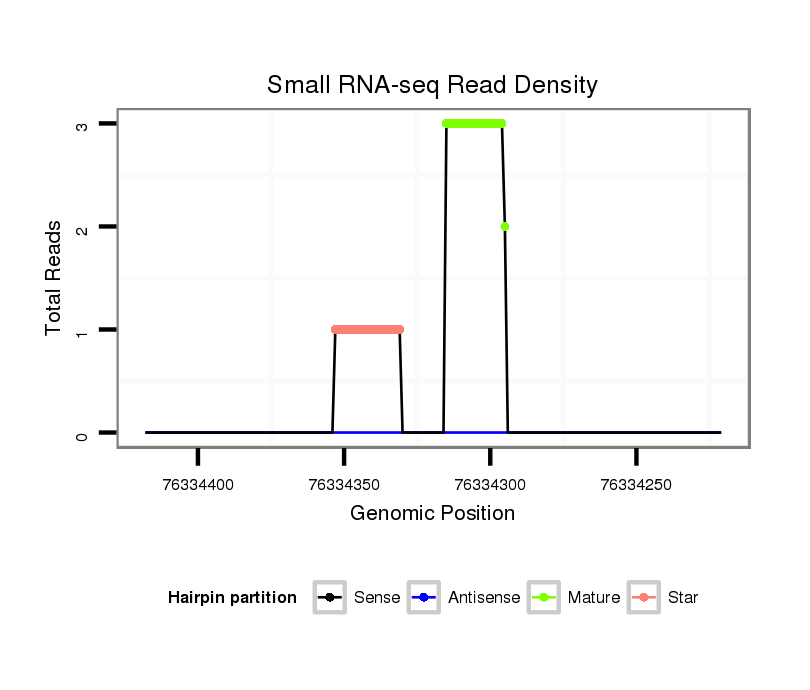 Small RNA-seq Read Density

Total Reads

3

2

1

0

76334400

76334350

76334300

76334250

Genomic Position

Hairpin partition

Sense

Antisense

Mature

Star